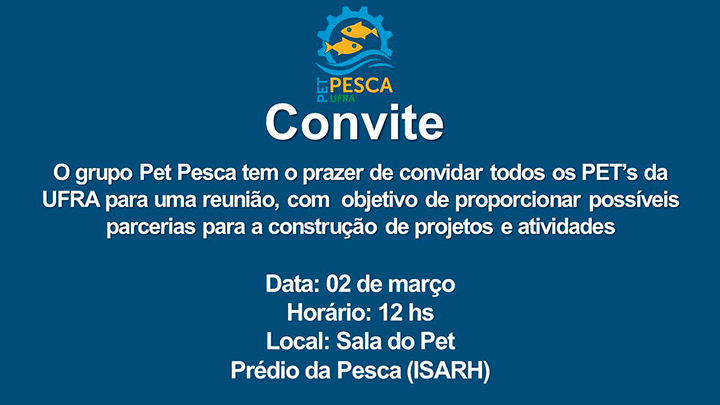 PET PESCA UFRA

Convite

O grupo Pet Pesca tem o prazer de convidar todos os PET's da UFRA para uma reunião, com objetivo de proporcionar possíveis parcerias para a construção de projetos e atividades

Data: 02 de março
Horário: 12 hs
Local: Sala do Pet
Prédio da Pesca (ISARH)